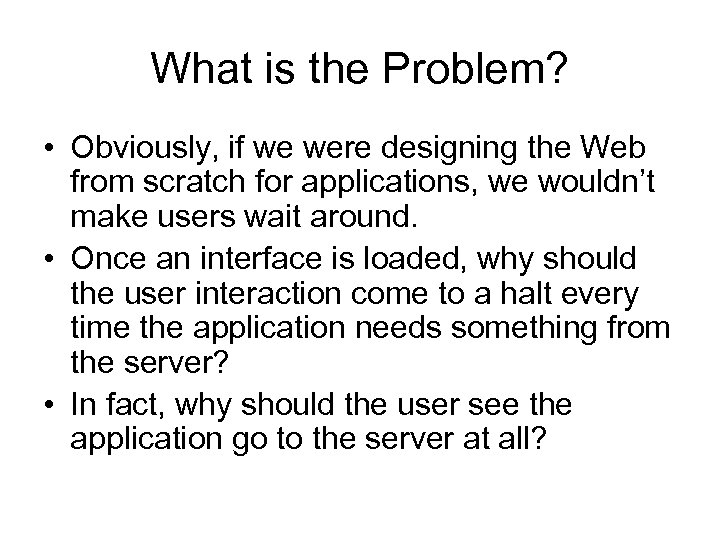 What is the Problem?

• Obviously, if we were designing the Web from scratch for applications, we wouldn’t make users wait around.

• Once an interface is loaded, why should the user interaction come to a halt every time the application needs something from the server?

• In fact, why should the user see the application go to the server at all?